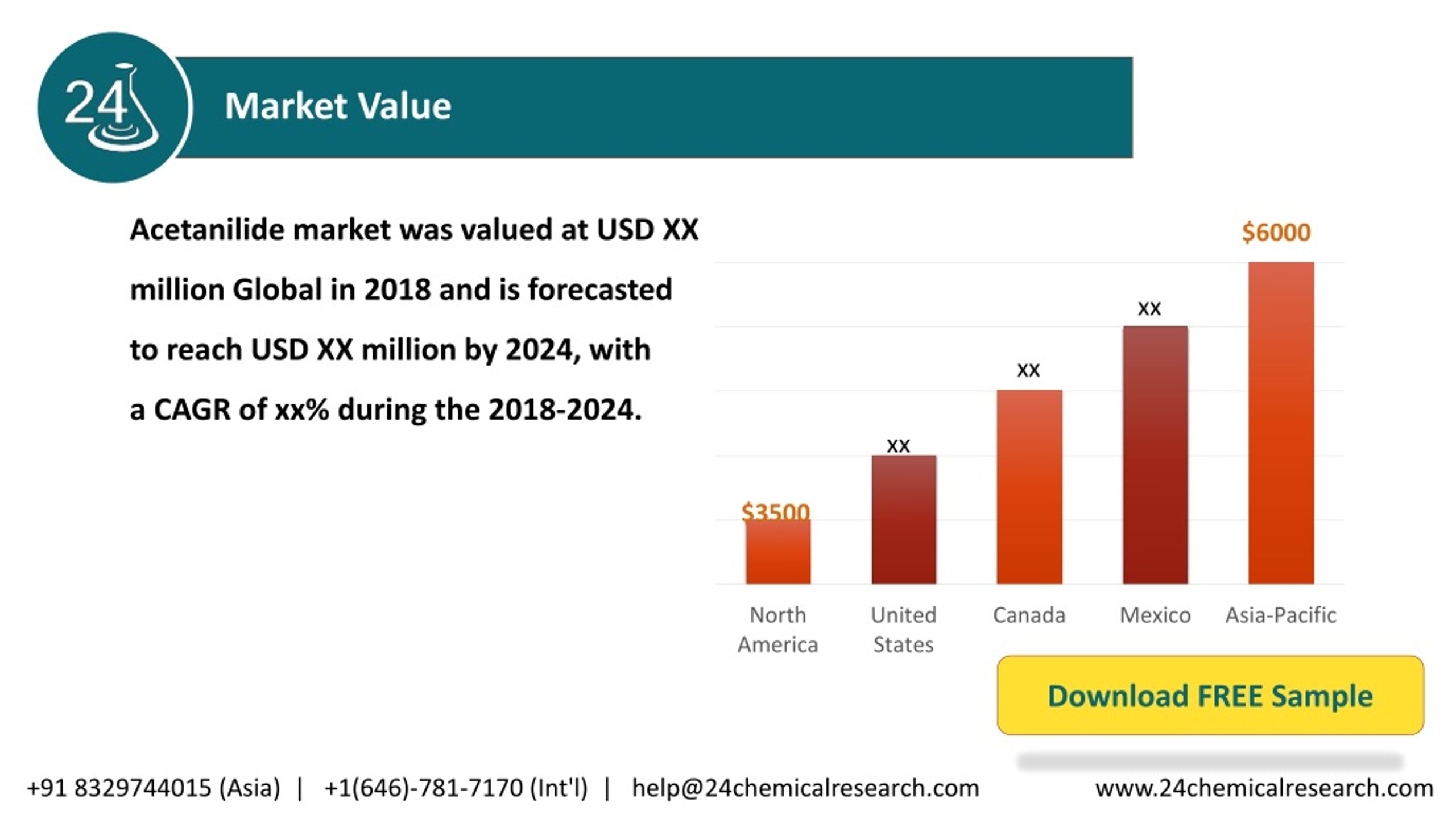 24

Market Value

Acetanilide market was valued at USD XX million Global in 2018 and is forecasted to reach USD XX million by 2024, with a CAGR of xx% during the 2018-2024.

$3500
XX
XX
XX
$6000

North America
United States
Canada
Mexico
Asia-Pacific

Download FREE Sample

+91 8329744015 (Asia) | +1(646)-781-7170 (Int'l) | help@24chemicalresearch.com

www.24chemicalresearch.com